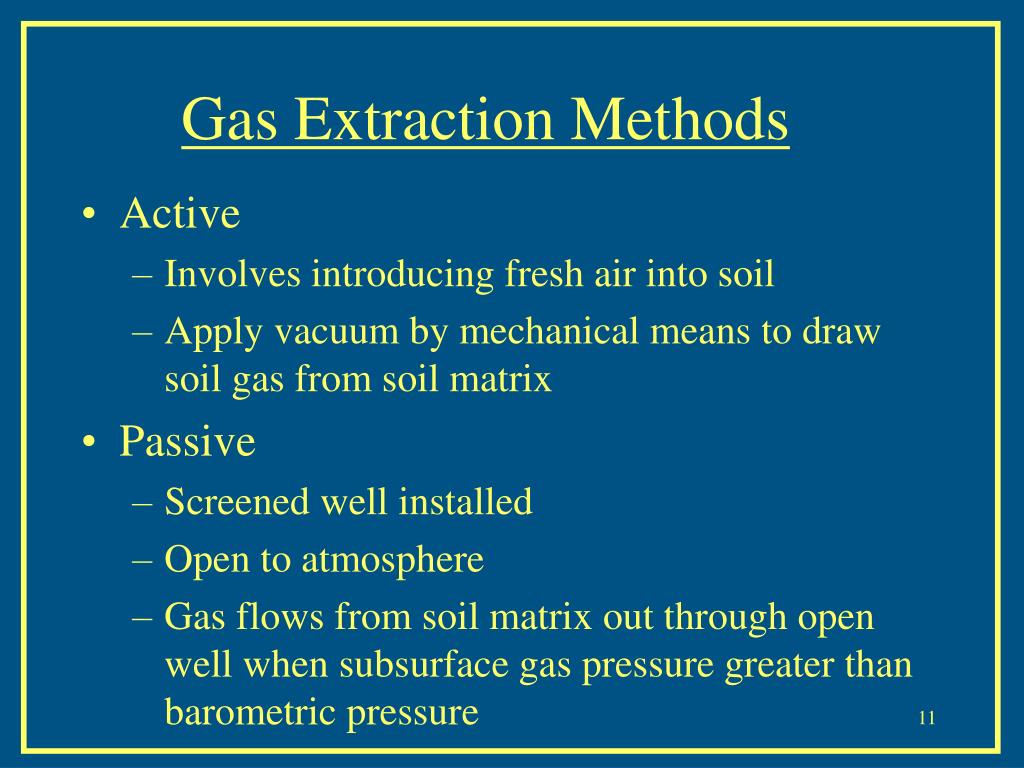 Gas Extraction Methods

• Active
– Involves introducing fresh air into soil
– Apply vacuum by mechanical means to draw soil gas from soil matrix
• Passive
– Screened well installed
– Open to atmosphere
– Gas flows from soil matrix out through open well when subsurface gas pressure greater than barometric pressure

11